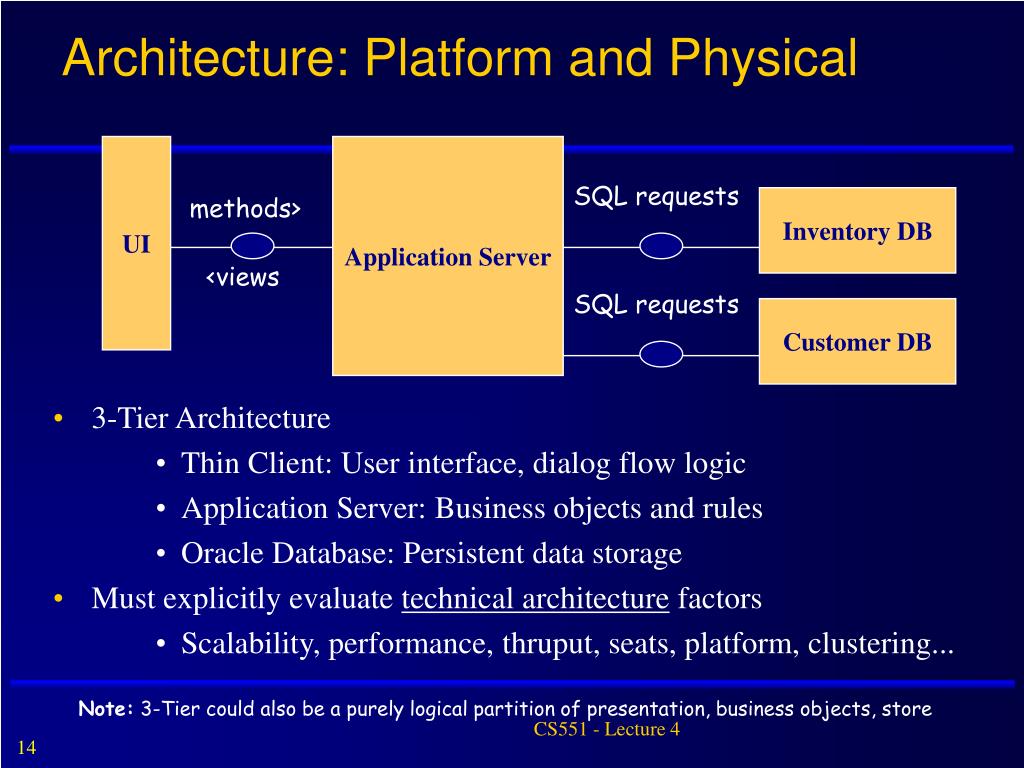 Architecture: Platform and Physical

UI

methods>

<views

Application Server

SQL requests

Inventory DB

SQL requests

Customer DB

• 3-Tier Architecture
 • Thin Client: User interface, dialog flow logic
 • Application Server: Business objects and rules
 • Oracle Database: Persistent data storage
• Must explicitly evaluate technical architecture factors
 • Scalability, performance, thruput, seats, platform, clustering...

Note: 3-Tier could also be a purely logical partition of presentation, business objects, store

CS551 - Lecture 4

14